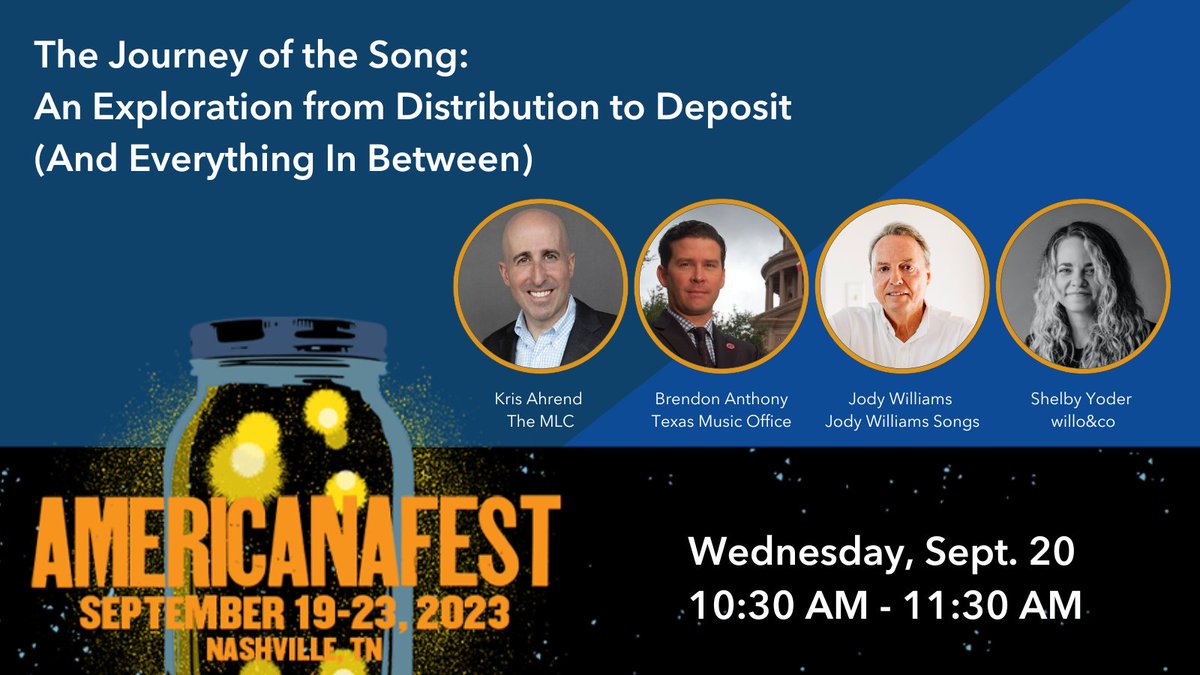 The Journey of the Song:
An Exploration from Distribution to Deposit
(And Everything In Between)

Kris Ahrend
The MLC

Brendon Anthony
Texas Music Office

Jody Williams
Jody Williams Songs

Shelby Yoder
willo&co

AMERICANAFEST
SEPTEMBER 19-23, 2023
NASHVILLE, TN

Wednesday, Sept. 20
10:30 AM - 11:30 AM